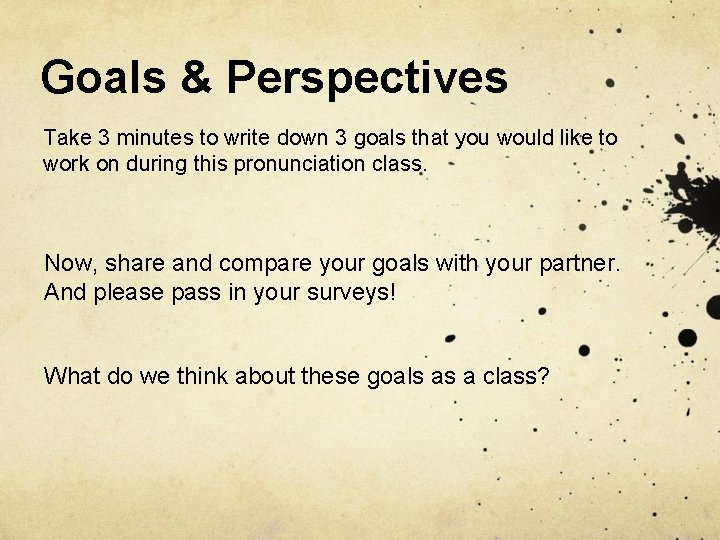 Goals & Perspectives

Take 3 minutes to write down 3 goals that you would like to work on during this pronunciation class.

Now, share and compare your goals with your partner. And please pass in your surveys!

What do we think about these goals as a class?